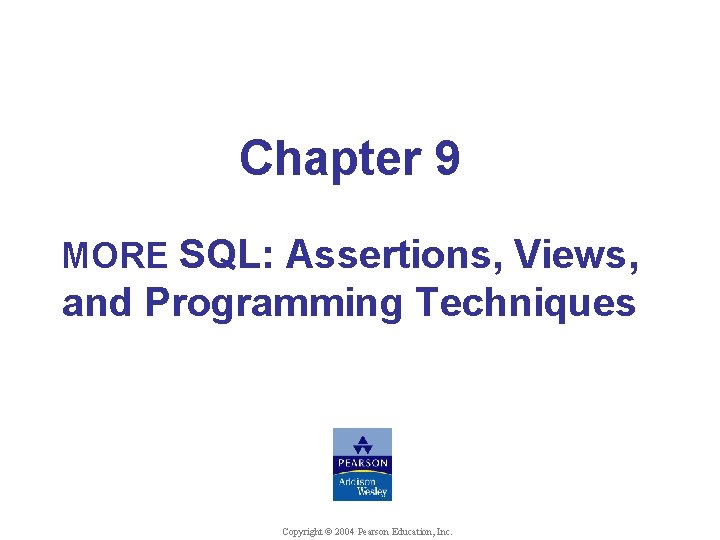 Chapter 9

MORE SQL: Assertions, Views, and Programming Techniques

PEARSON
Addison Wesley

Copyright © 2004 Pearson Education, Inc.